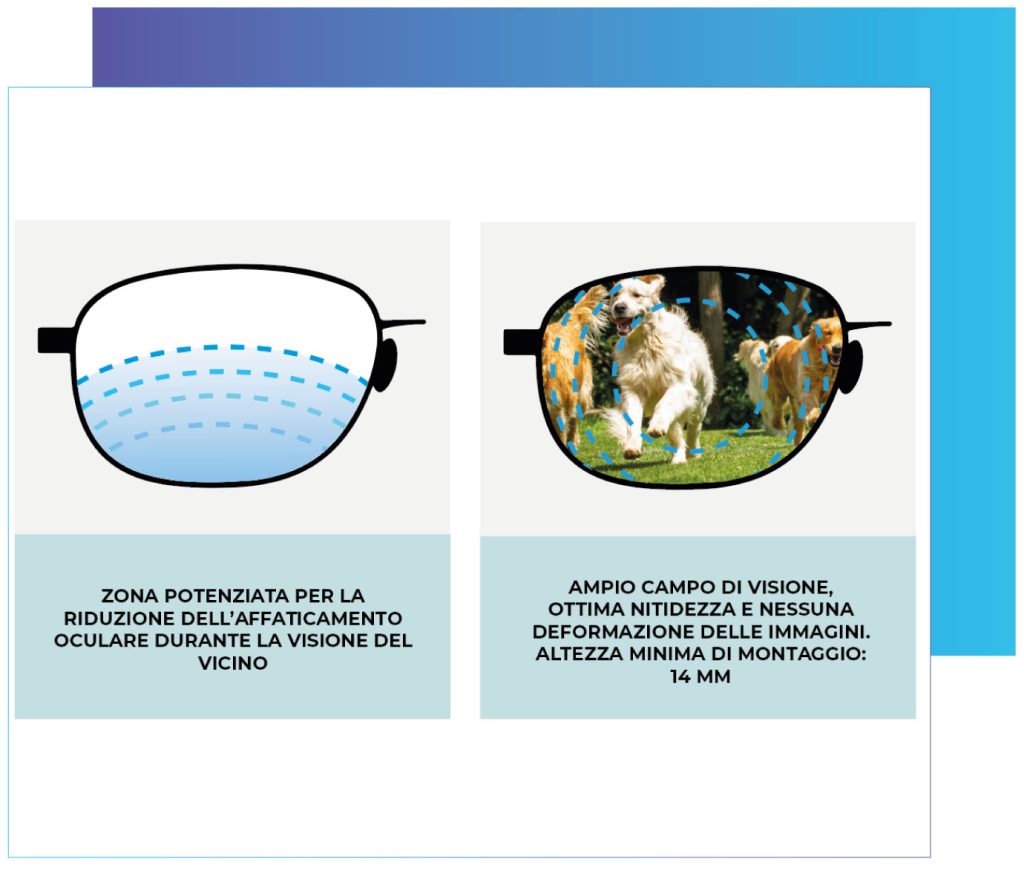 ZONA POTENZIATA PER LA RIDUZIONE DELL'AFFATICAMENTO OCULARE DURANTE LA VISIONE DEL VICINO

AMPIO CAMPO DI VISIONE, OTTIMA NITIDEZZA E NESSUNA DEFORMAZIONE DELLE IMMAGINI. ALTEZZA MINIMA DI MONTAGGIO: 14 MM